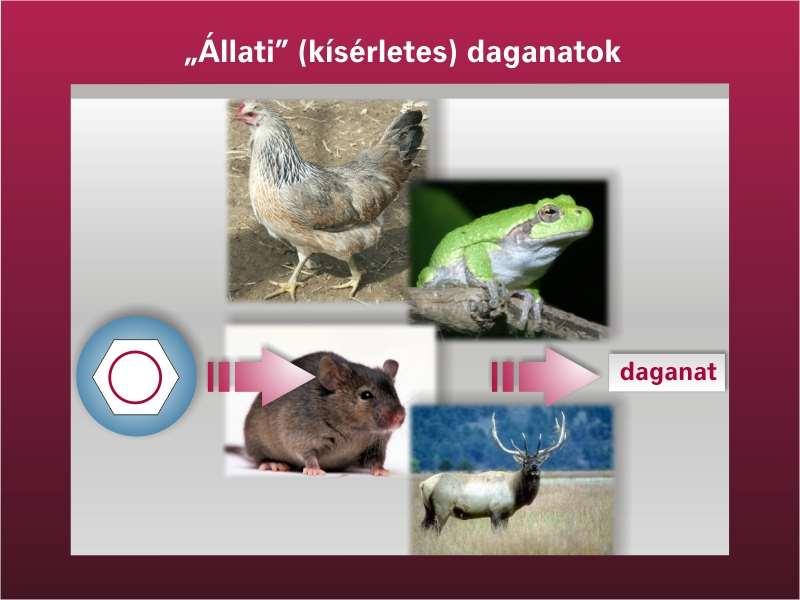 „Állati” (kísérletes) daganatok

daganat